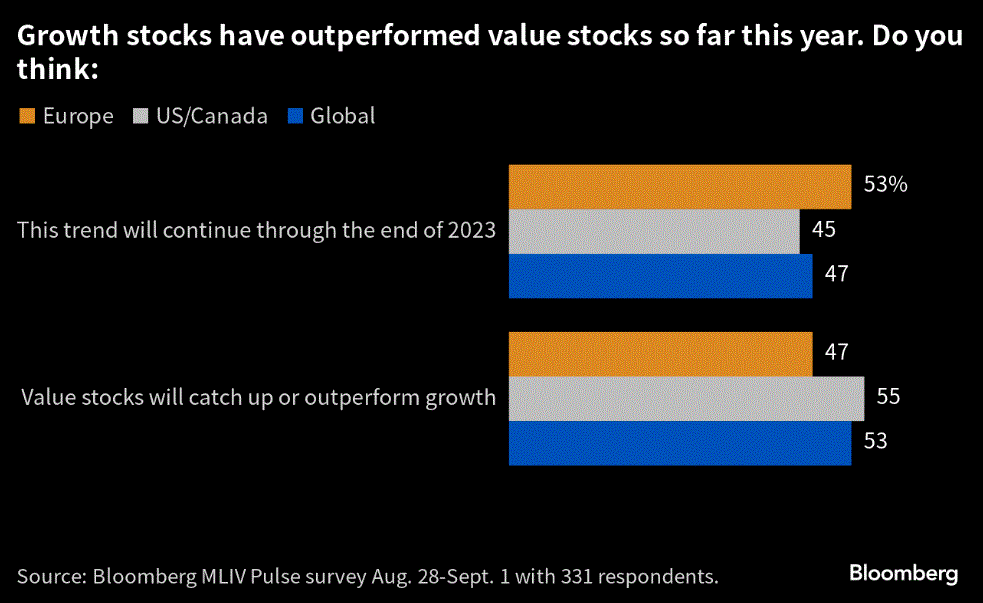 Growth stocks have outperformed value stocks so far this year. Do you think:

Europe US/Canada Global

This trend will continue through the end of 2023
53%
45
47

Value stocks will catch up or outperform growth
47
55
53

Source: Bloomberg MLIV Pulse survey Aug. 28-Sept. 1 with 331 respondents.

Bloomberg